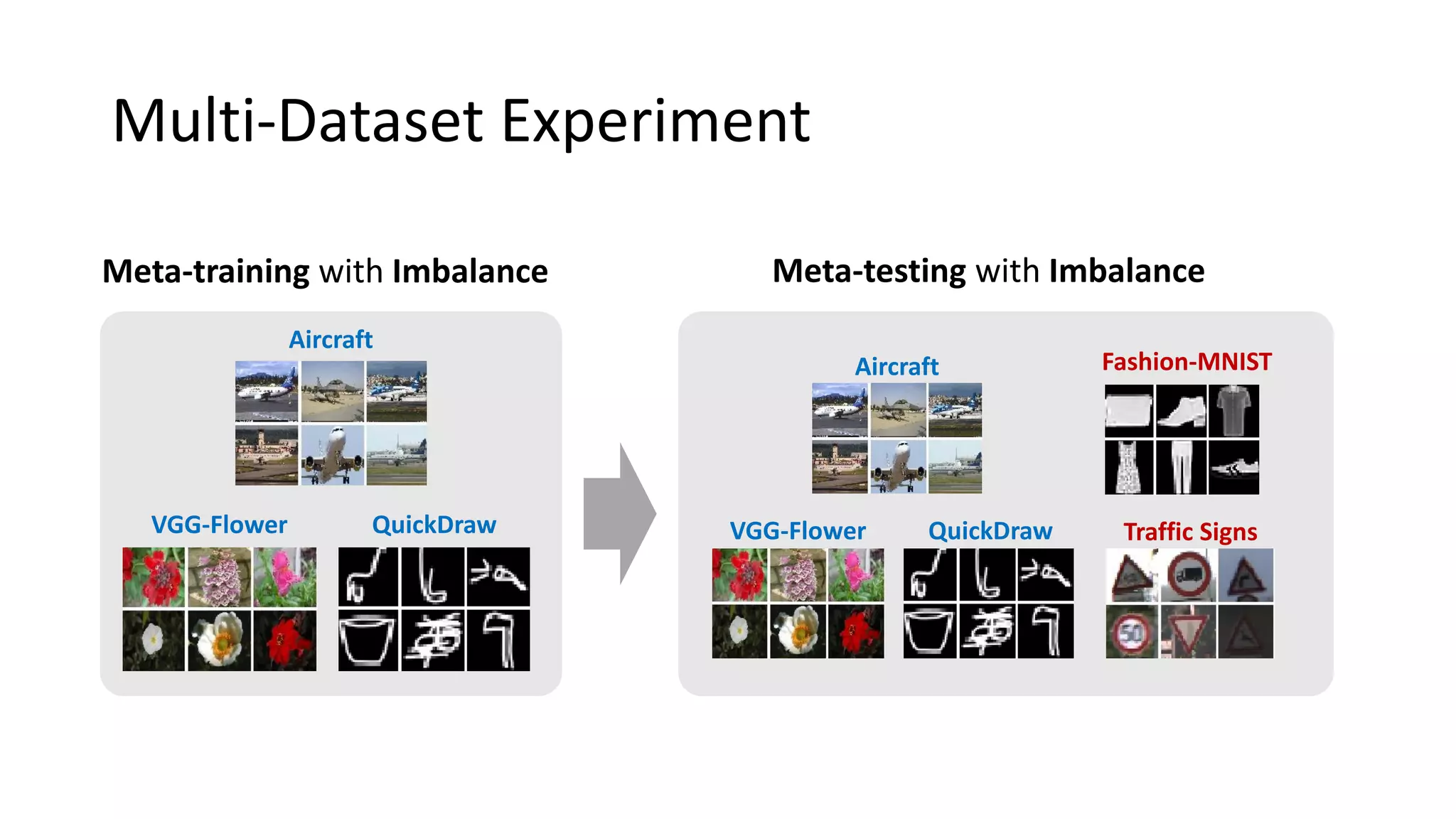 Multi-Dataset Experiment

Meta-training with Imbalance

Aircraft

VGG-Flower

QuickDraw

Meta-testing with Imbalance

Aircraft

Fashion-MNIST

VGG-Flower

QuickDraw

Traffic Signs

50